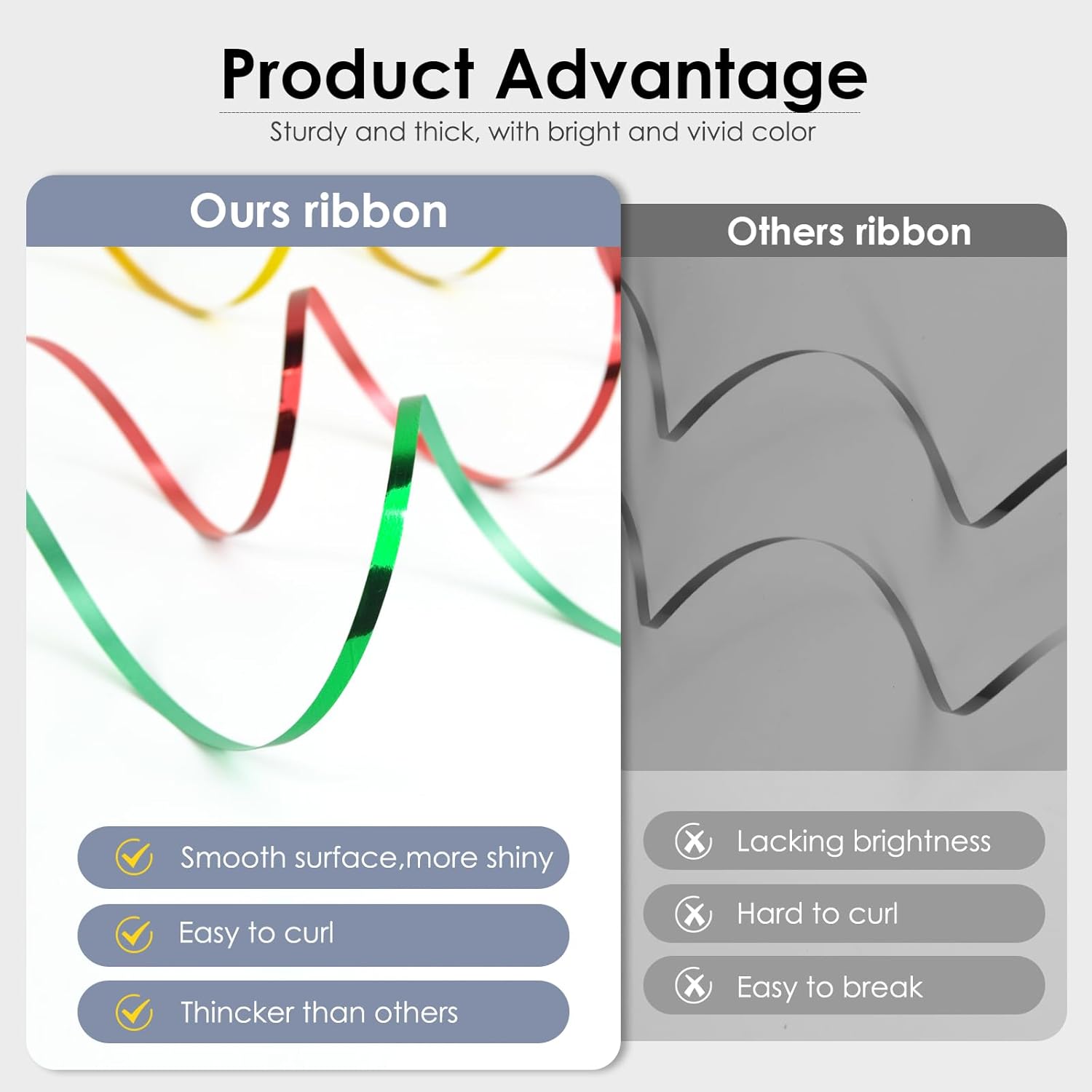 Product Advantage

Sturdy and thick, with bright and vivid color

Ours ribbon

Smooth surface,more shiny

Easy to curl

Thincker than others

Others ribbon

Lacking brightness

Hard to curl

Easy to break